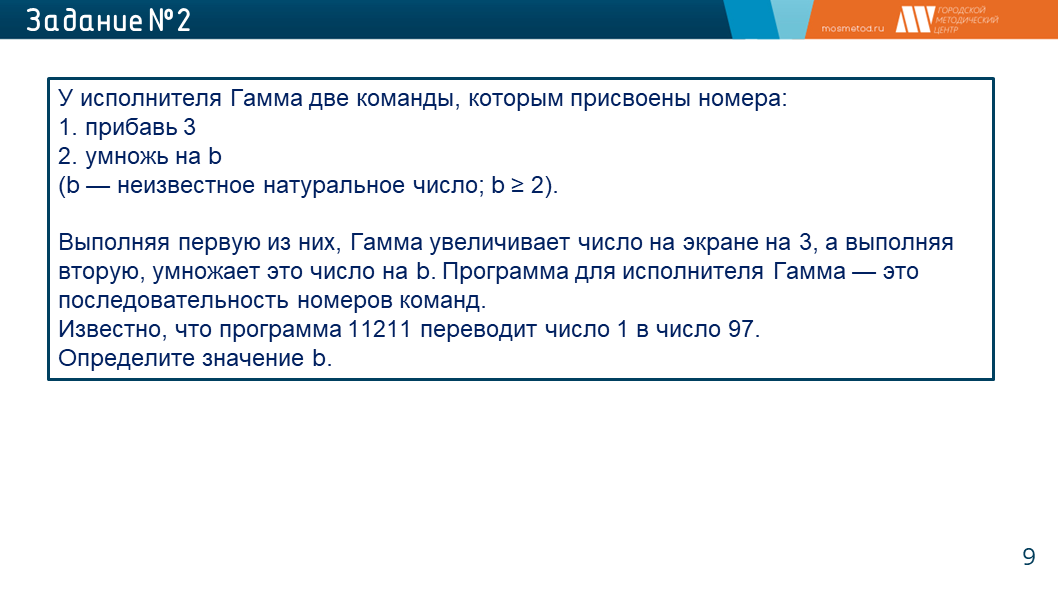 Задание №2

mosmetod.ru ГОРОДСКОЙ МЕТОДИЧЕСКИЙ ЦЕНТР

У исполнителя Гамма две команды, которым присвоены номера:
1. прибавь 3
2. умножь на b
(b — неизвестное натуральное число; $b \geq 2$).

Выполняя первую из них, Гамма увеличивает число на экране на 3, а выполняя вторую, умножает это число на b. Программа для исполнителя Гамма — это последовательность номеров команд.
Известно, что программа 11211 переводит число 1 в число 97.
Определите значение b.

9